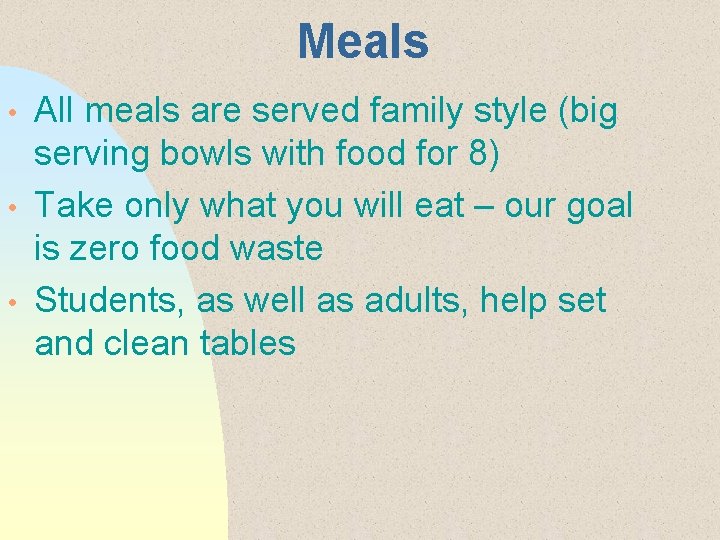 Meals

• All meals are served family style (big serving bowls with food for 8)
• Take only what you will eat – our goal is zero food waste
• Students, as well as adults, help set and clean tables